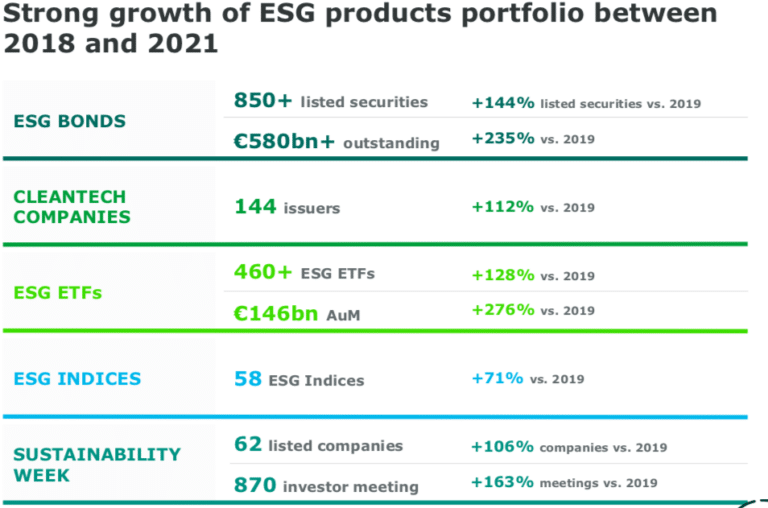 Strong growth of ESG products portfolio between 2018 and 2021

| | | |
|---|---|---|
| ESG BONDS | 850+ listed securities | +144% listed securities vs. 2019 |
| | €580bn+ outstanding | +235% vs. 2019 |
| CLEANTECH COMPANIES | 144 issuers | +112% vs. 2019 |
| ESG ETFs | 460+ ESG ETFs | +128% vs. 2019 |
| | €146bn AuM | +276% vs. 2019 |
| ESG INDICES | 58 ESG Indices | +71% vs. 2019 |
| SUSTAINABILITY WEEK | 62 listed companies | +106% companies vs. 2019 |
| | 870 investor meeting | +163% meetings vs. 2019 |